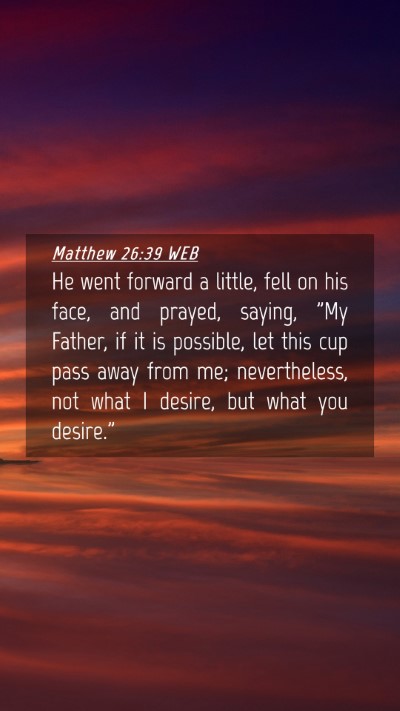 Matthew 26:39 WEB

He went forward a little, fell on his face, and prayed, saying, "My Father, if it is possible, let this cup pass away from me; nevertheless, not what I desire, but what you desire."